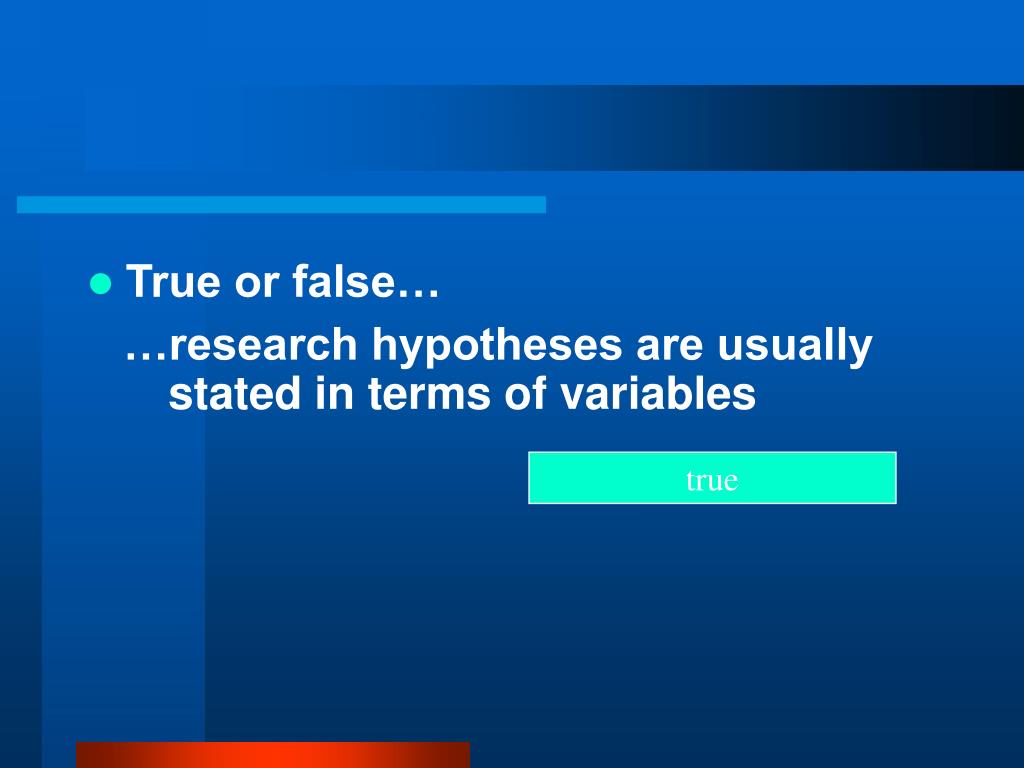 True or false…

…research hypotheses are usually stated in terms of variables

true